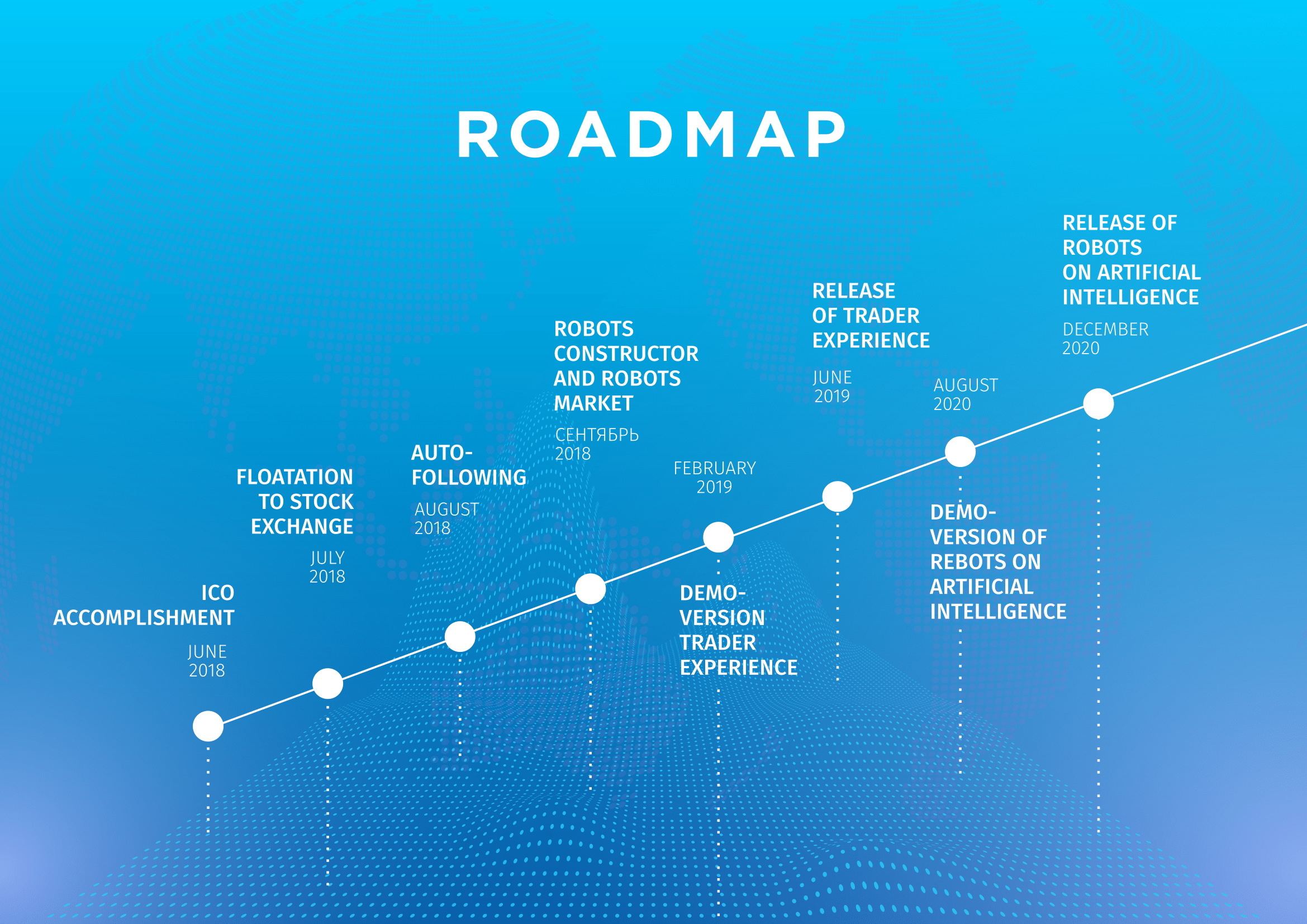 ROADMAP

ICO ACCOMPLISHMENT

JUNE 2018

FLOATATION TO STOCK EXCHANGE

JULY 2018

AUTO-FOLLOWING

AUGUST 2018

ROBOTS CONSTRUCTOR AND ROBOTS MARKET

СЕНТЯБРЬ 2018

FEBRUARY 2019

DEMO-VERSION TRADER EXPERIENCE

RELEASE OF TRADER EXPERIENCE

JUNE 2019

AUGUST 2020

DEMO-VERSION OF REBOTS ON ARTIFICIAL INTELLIGENCE

RELEASE OF ROBOTS ON ARTIFICIAL INTELLIGENCE

DECEMBER 2020